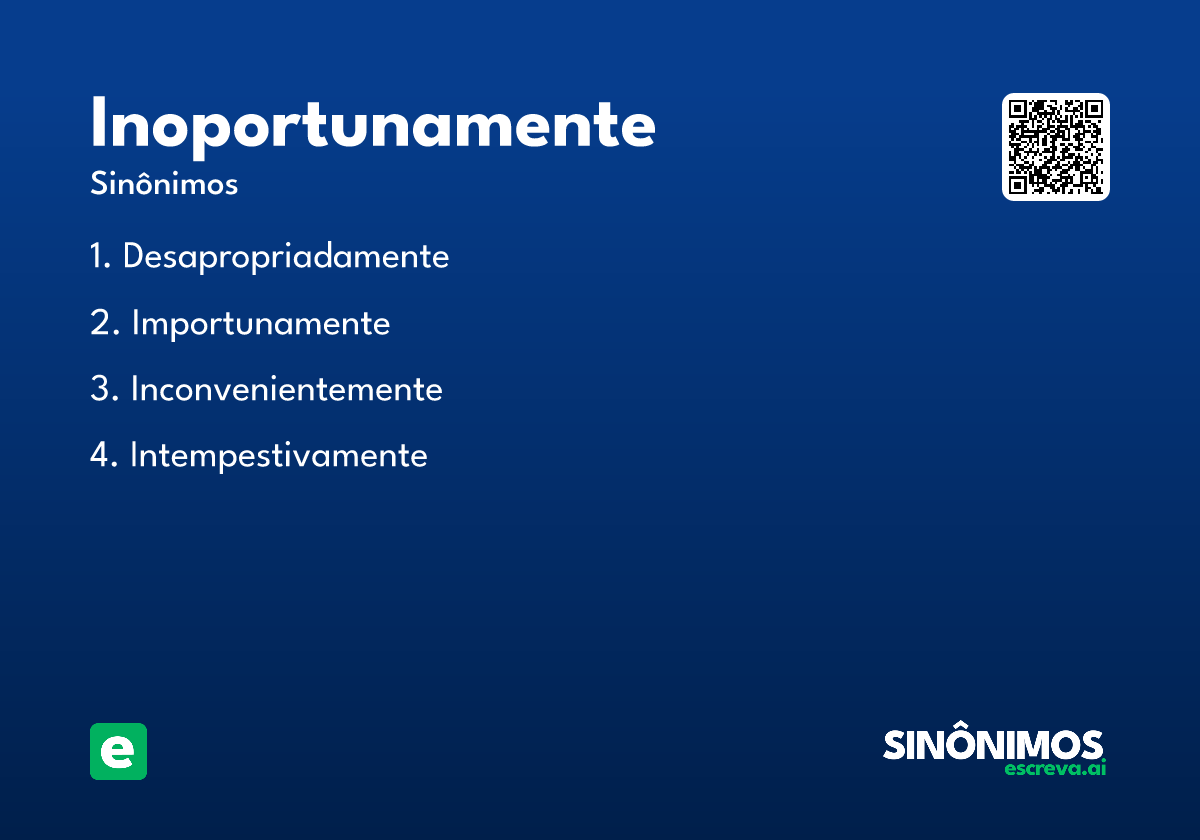 Inoportunamente
Sinônimos

1. Desapropriadamente
2. Importunamente
3. Inconvenientemente
4. Intempestivamente

e

SINÔNIMOS
escreva.ai